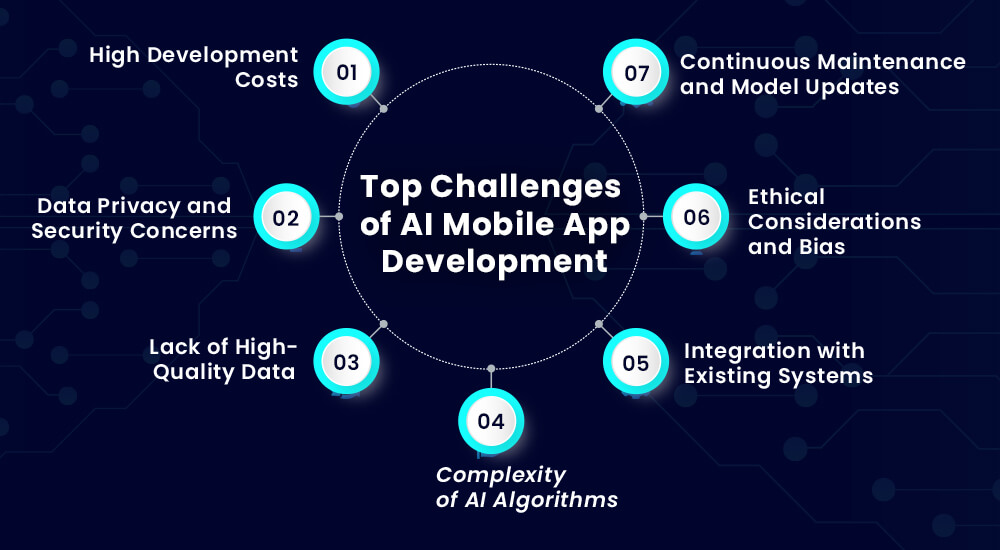 Top Challenges of AI Mobile App Development

01
High Development Costs

02
Data Privacy and Security Concerns

03
Lack of High-Quality Data

04
Complexity of AI Algorithms

05
Integration with Existing Systems

06
Ethical Considerations and Bias

07
Continuous Maintenance and Model Updates